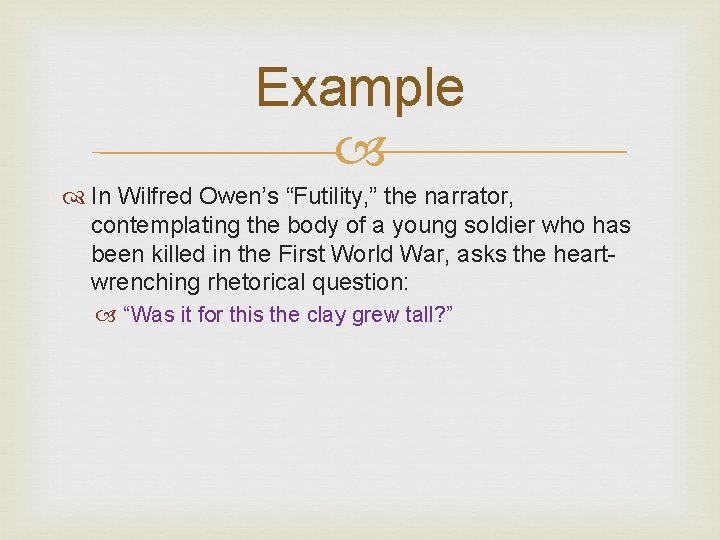 Example

In Wilfred Owen’s “Futility,” the narrator, contemplating the body of a young soldier who has been killed in the First World War, asks the heart-wrenching rhetorical question:

“Was it for this the clay grew tall?”